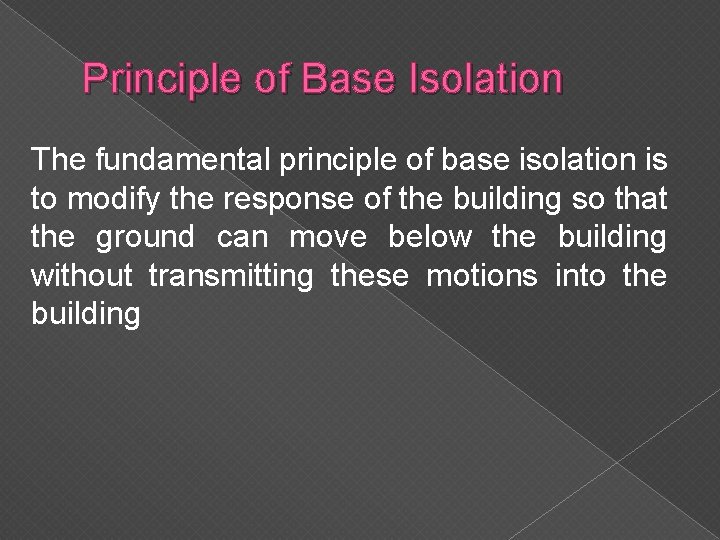 Principle of Base Isolation

The fundamental principle of base isolation is to modify the response of the building so that the ground can move below the building without transmitting these motions into the building